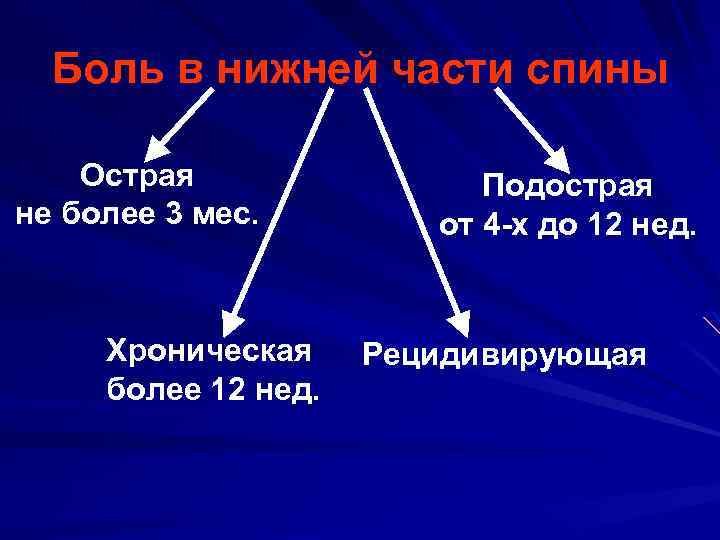 Боль в нижней части спины

Острая
не более 3 мес.

Подострая
от 4-х до 12 нед.

Хроническая
более 12 нед.

Рецидивирующая